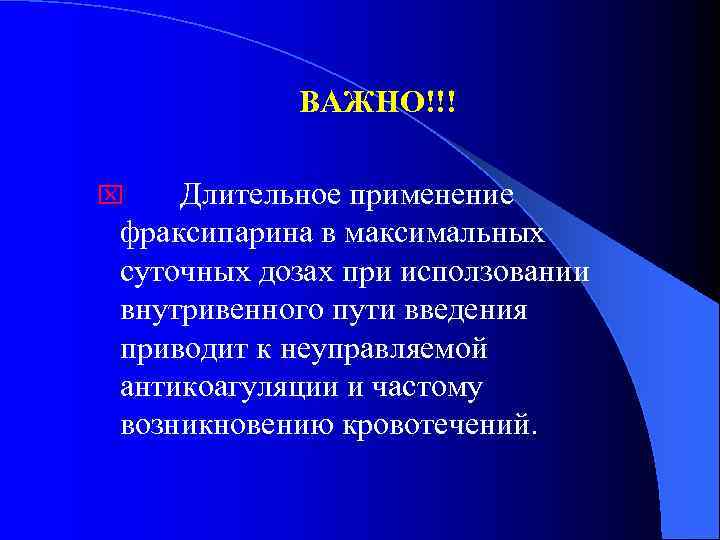 ВАЖНО!!!

Длительное применение фраксипарина в максимальных суточных дозах при исползовании внутривенного пути введения приводит к неуправляемой антикоагуляции и частому возникновению кровотечений.